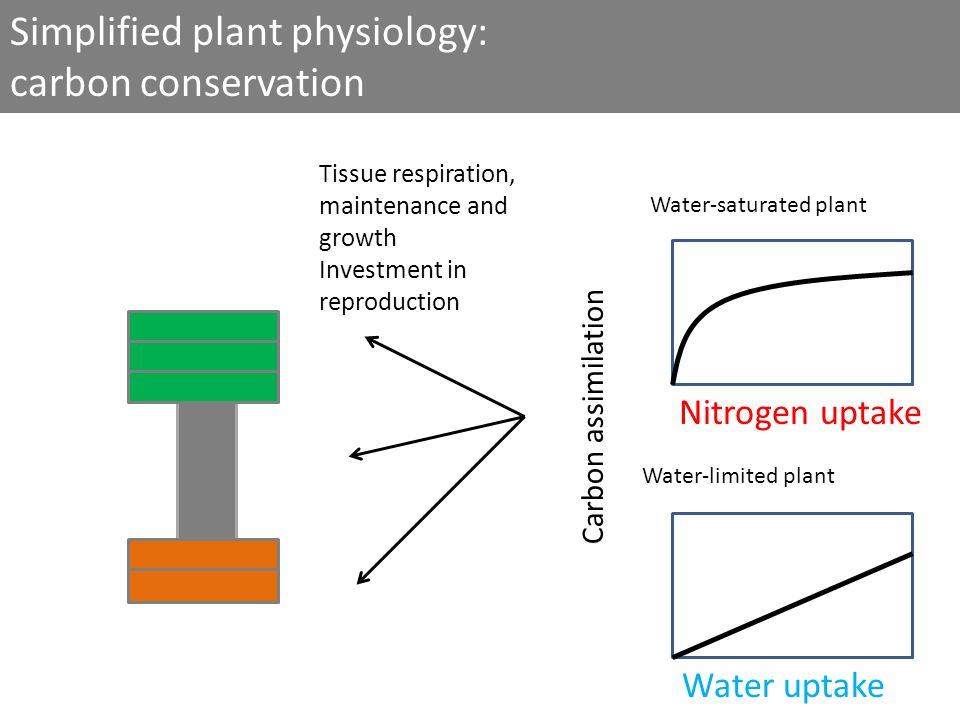 Simplified plant physiology:
carbon conservation

Tissue respiration, maintenance and growth
Investment in reproduction

Carbon assimilation

Water-saturated plant

Nitrogen uptake

Water-limited plant

Water uptake